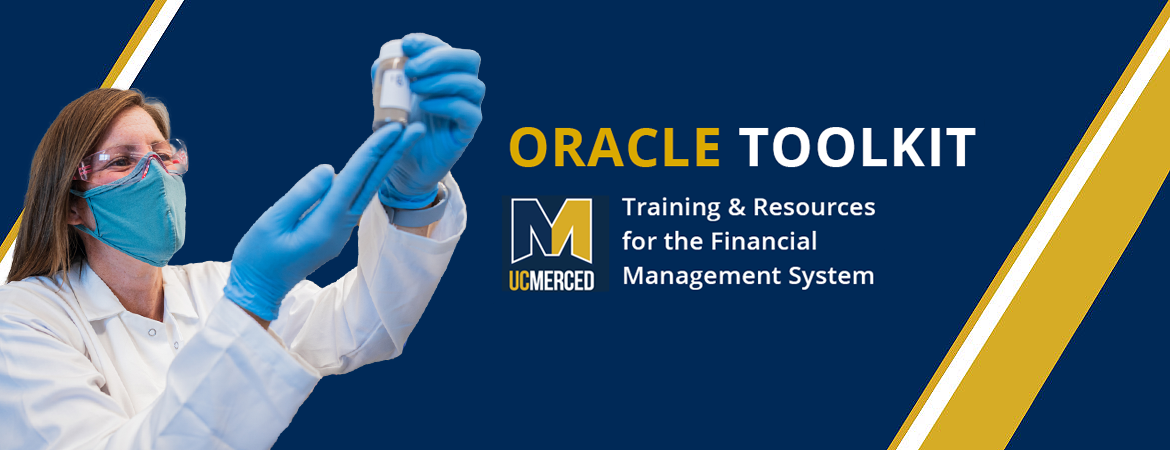 ORACLE TOOLKIT

M
UCMERCED

Training & Resources for the Financial Management System